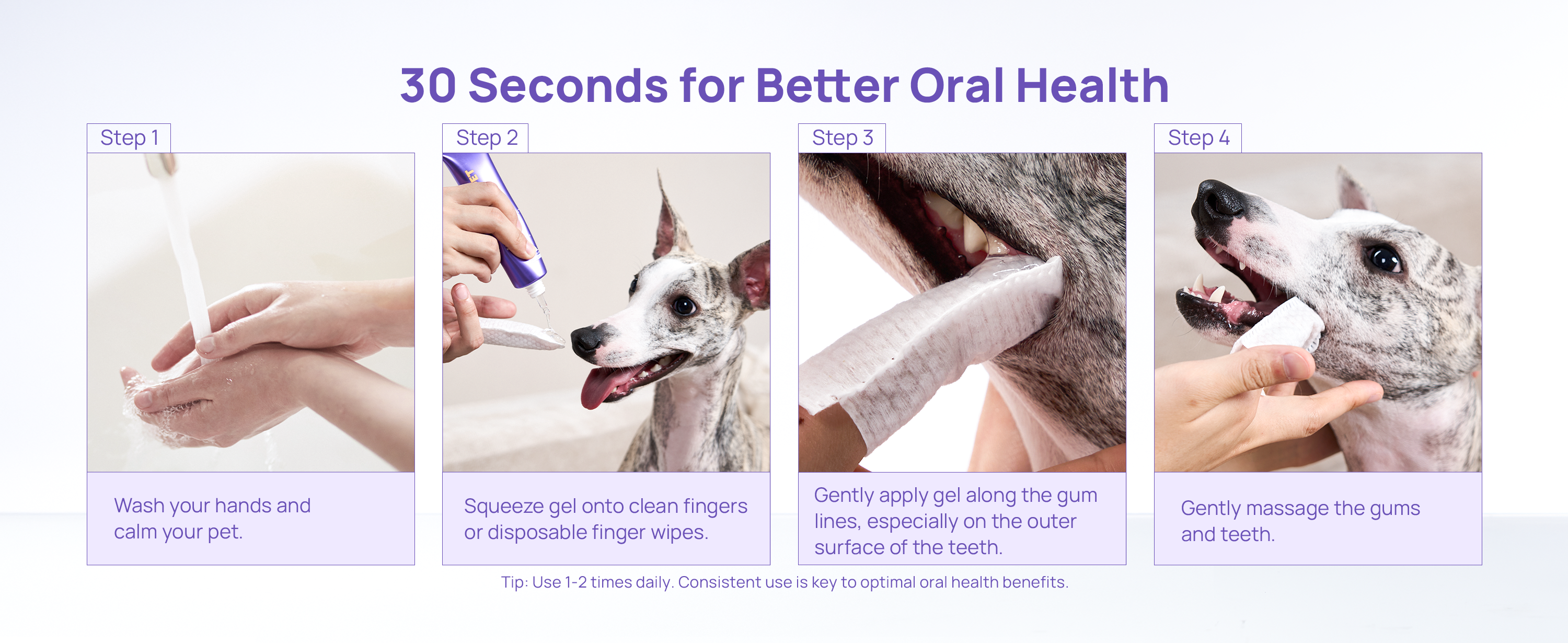 30 Seconds for Better Oral Health

Step 1

Wash your hands and calm your pet.

Step 2

Squeeze gel onto clean fingers or disposable finger wipes.

Step 3

Gently apply gel along the gum lines, especially on the outer surface of the teeth.

Step 4

Gently massage the gums and teeth.

Tip: Use 1-2 times daily. Consistent use is key to optimal oral health benefits.